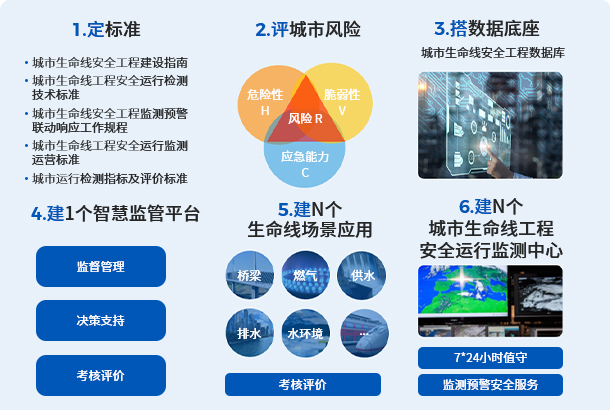 1.定标准

• 城市生命线安全工程建设指南
• 城市生命线工程安全运行检测技术标准
• 城市生命线安全工程监测预警联动响应工作规程
• 城市生命线工程安全运行监测运营标准
• 城市运行检测指标及评价标准

2.评城市风险

危险性 H
脆弱性 V
风险 R
应急能力 C

3.搭数据底座

城市生命线安全工程数据库

4.建1个智慧监管平台

监督管理

决策支持

考核评价

5.建N个生命线场景应用

桥梁
燃气
供水
排水
水环境
...

考核评价

6.建N个城市生命线工程安全运行监测中心

7*24小时值守

监测预警安全服务